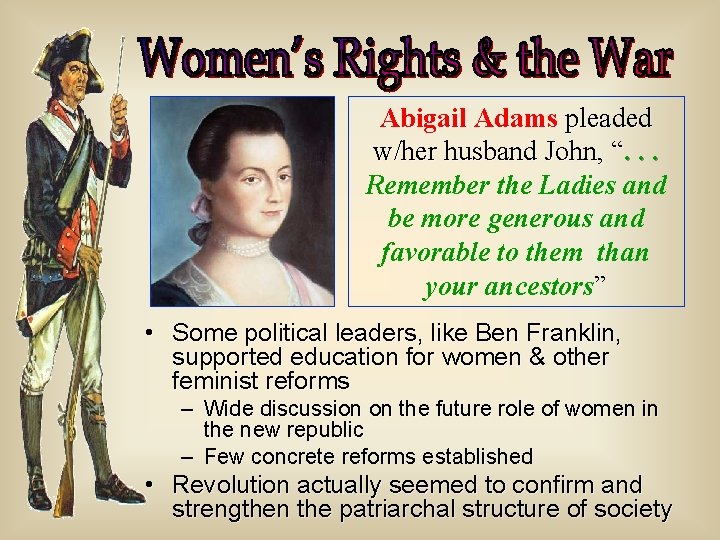 Women's Rights & the War

Abigail Adams pleaded w/her husband John, "… Remember the Ladies and be more generous and favorable to them than your ancestors"

• Some political leaders, like Ben Franklin, supported education for women & other feminist reforms
– Wide discussion on the future role of women in the new republic
– Few concrete reforms established
• Revolution actually seemed to confirm and strengthen the patriarchal structure of society